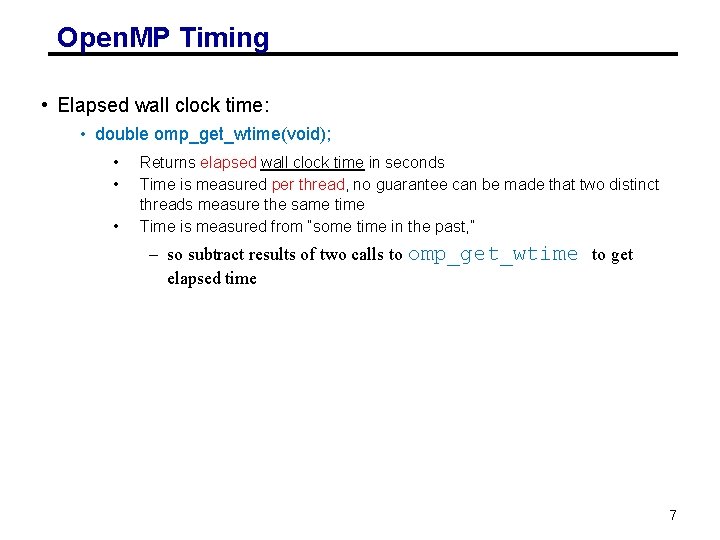 OpenMP Timing

• Elapsed wall clock time:

• double omp_get_wtime(void);

• Returns elapsed wall clock time in seconds

• Time is measured per thread, no guarantee can be made that two distinct threads measure the same time

• Time is measured from "some time in the past,"

– so subtract results of two calls to omp_get_wtime to get elapsed time

7